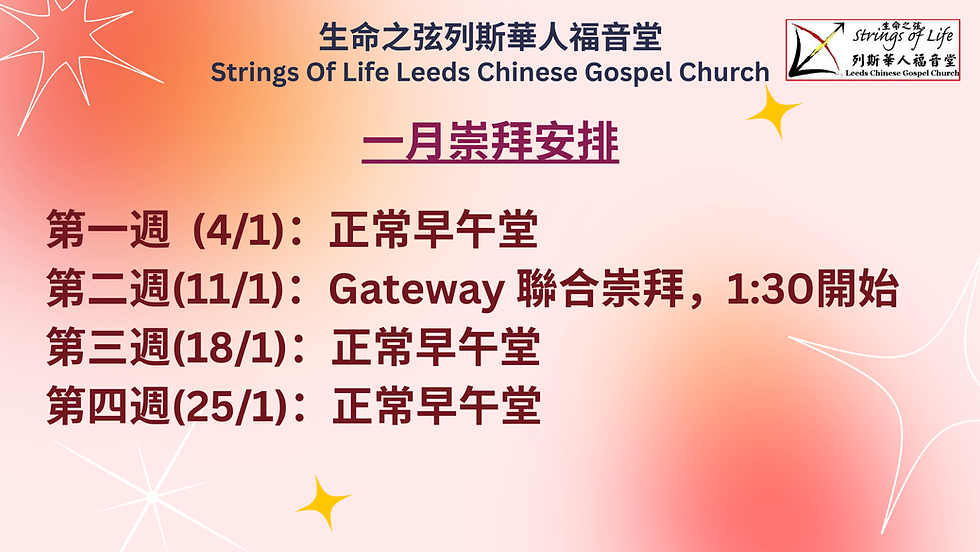 生命之弦列斯華人福音堂
Strings Of Life Leeds Chinese Gospel Church

生命之弦
Strings of Life
列斯華人福音堂
Leeds Chinese Gospel Church

一月崇拜安排

第一週 (4/1)：正常早午堂
第二週(11/1)：Gateway 聯合崇拜，1:30開始
第三週(18/1)：正常早午堂
第四週(25/1)：正常早午堂